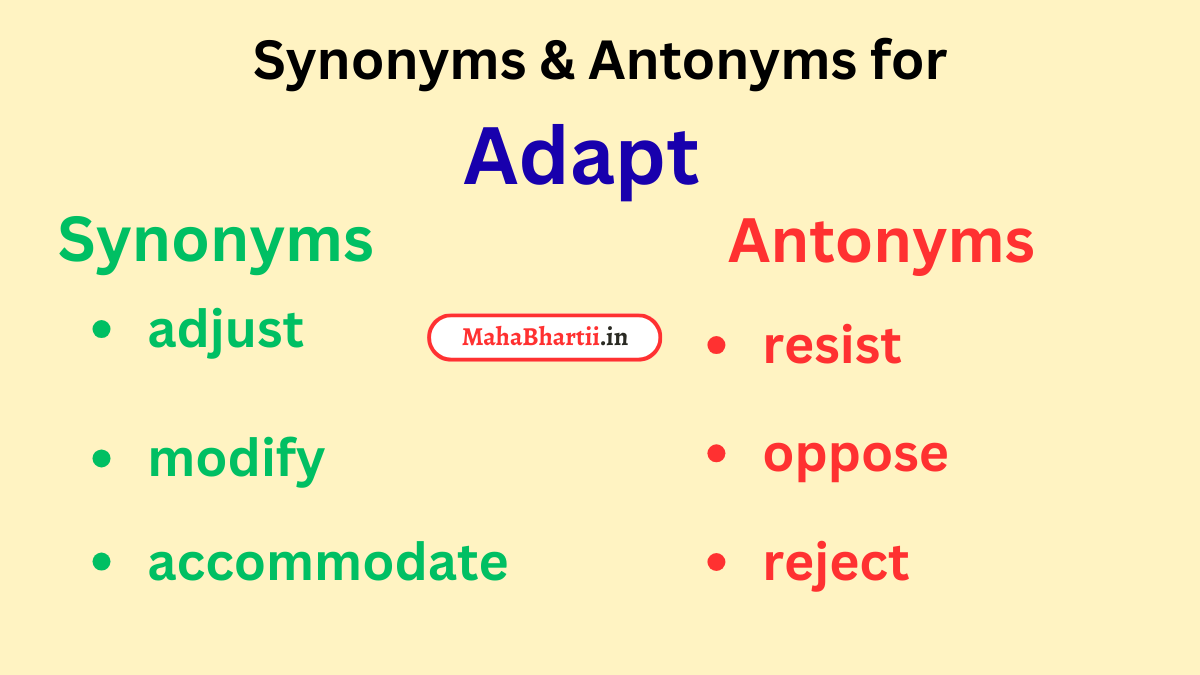 Synonyms & Antonyms for

Adapt

Synonyms

- adjust
- modify
- accommodate

MahaBhartii.in

Antonyms

- resist
- oppose
- reject